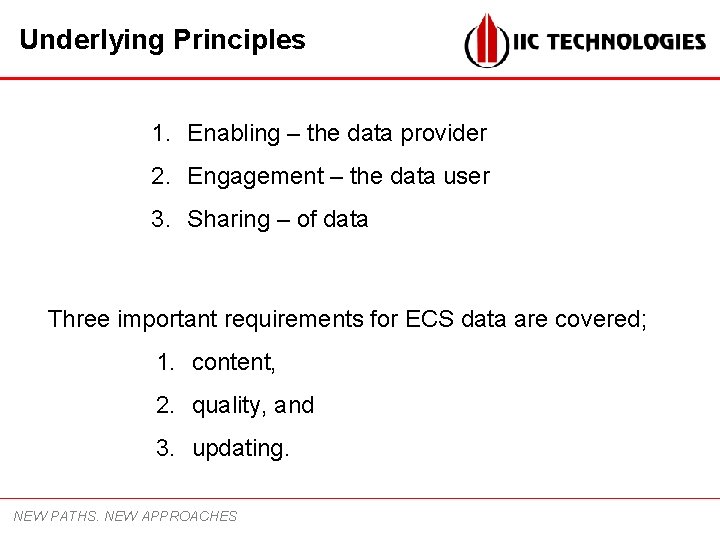 Underlying Principles

IIC TECHNOLOGIES

1. Enabling – the data provider
2. Engagement – the data user
3. Sharing – of data

Three important requirements for ECS data are covered;

1. content,
2. quality, and
3. updating.

NEW PATHS. NEW APPROACHES